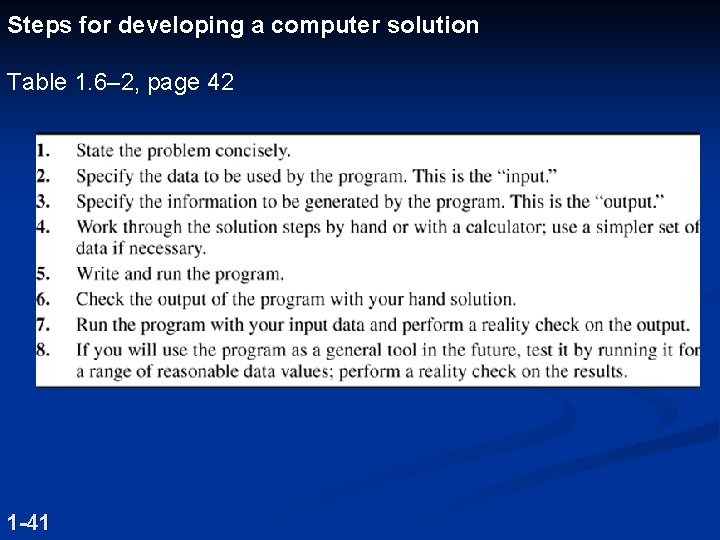 Steps for developing a computer solution

Table 1.6–2, page 42

1. State the problem concisely.
2. Specify the data to be used by the program. This is the "input."
3. Specify the information to be generated by the program. This is the "output."
4. Work through the solution steps by hand or with a calculator; use a simpler set of data if necessary.
5. Write and run the program.
6. Check the output of the program with your hand solution.
7. Run the program with your input data and perform a reality check on the output.
8. If you will use the program as a general tool in the future, test it by running it for a range of reasonable data values; perform a reality check on the results.

1-41